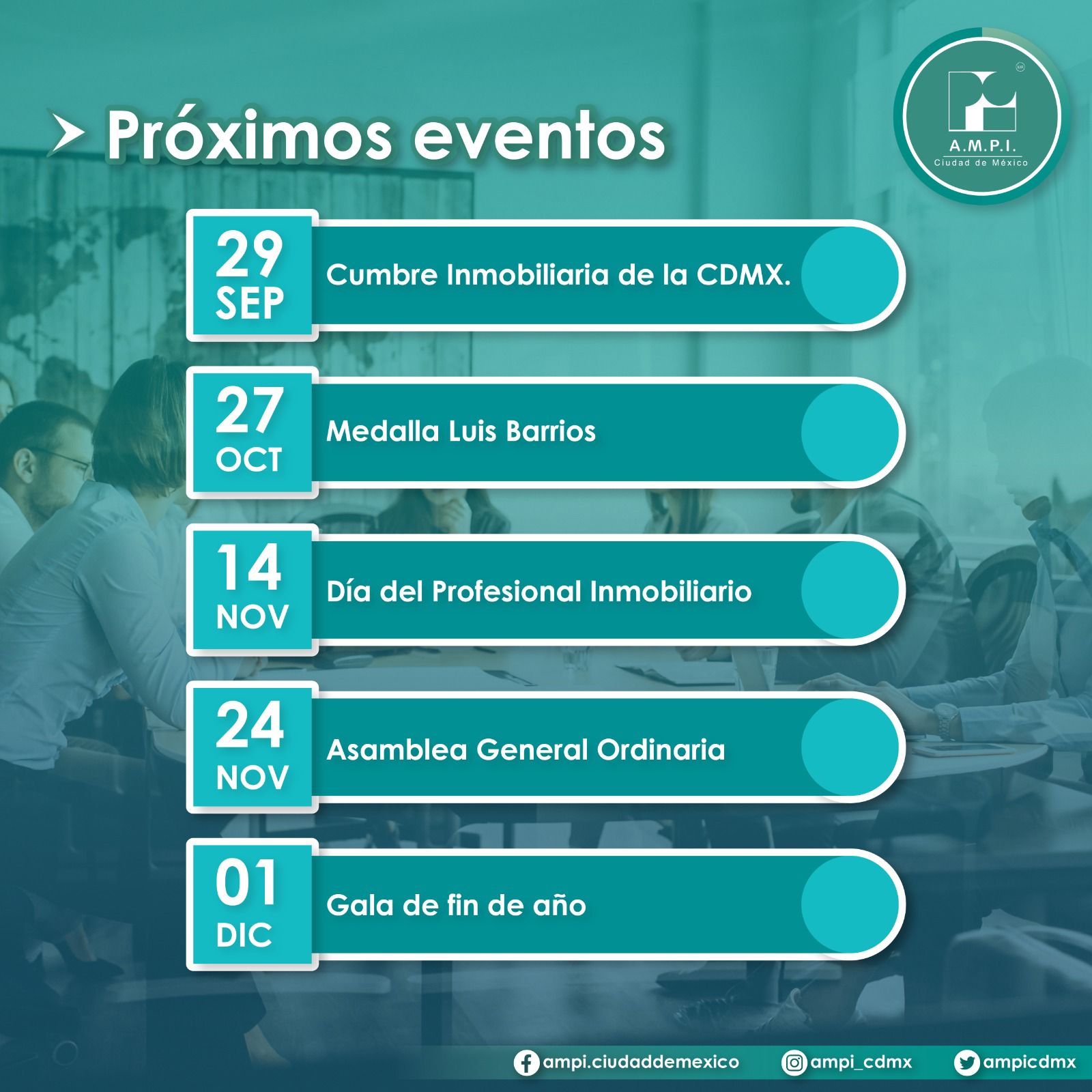 Próximos eventos

A.M.P.I.
Ciudad de México

29 SEP Cumbre Inmobiliaria de la CDMX.

27 OCT Medalla Luis Barrios

14 NOV Día del Profesional Inmobiliario

24 NOV Asamblea General Ordinaria

01 DIC Gala de fin de año

ampi.ciudaddemexico ampi_cdmx ampicdmx